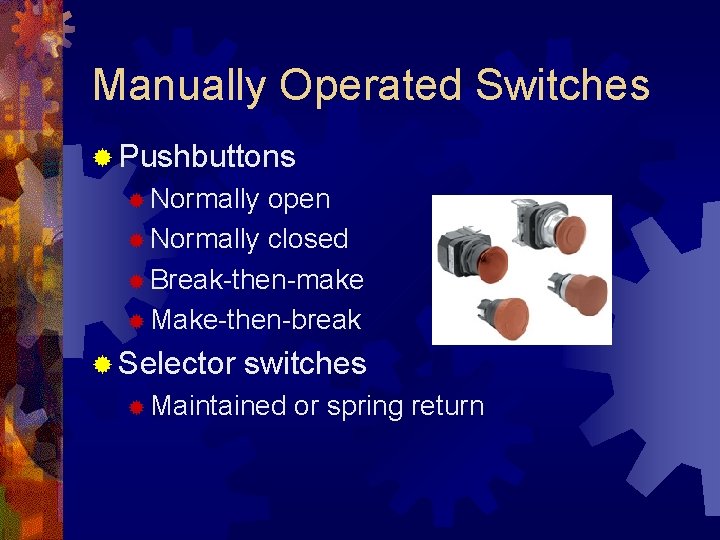 Manually Operated Switches

Pushbuttons

Normally open

Normally closed

Break-then-make

Make-then-break

Selector switches

Maintained or spring return